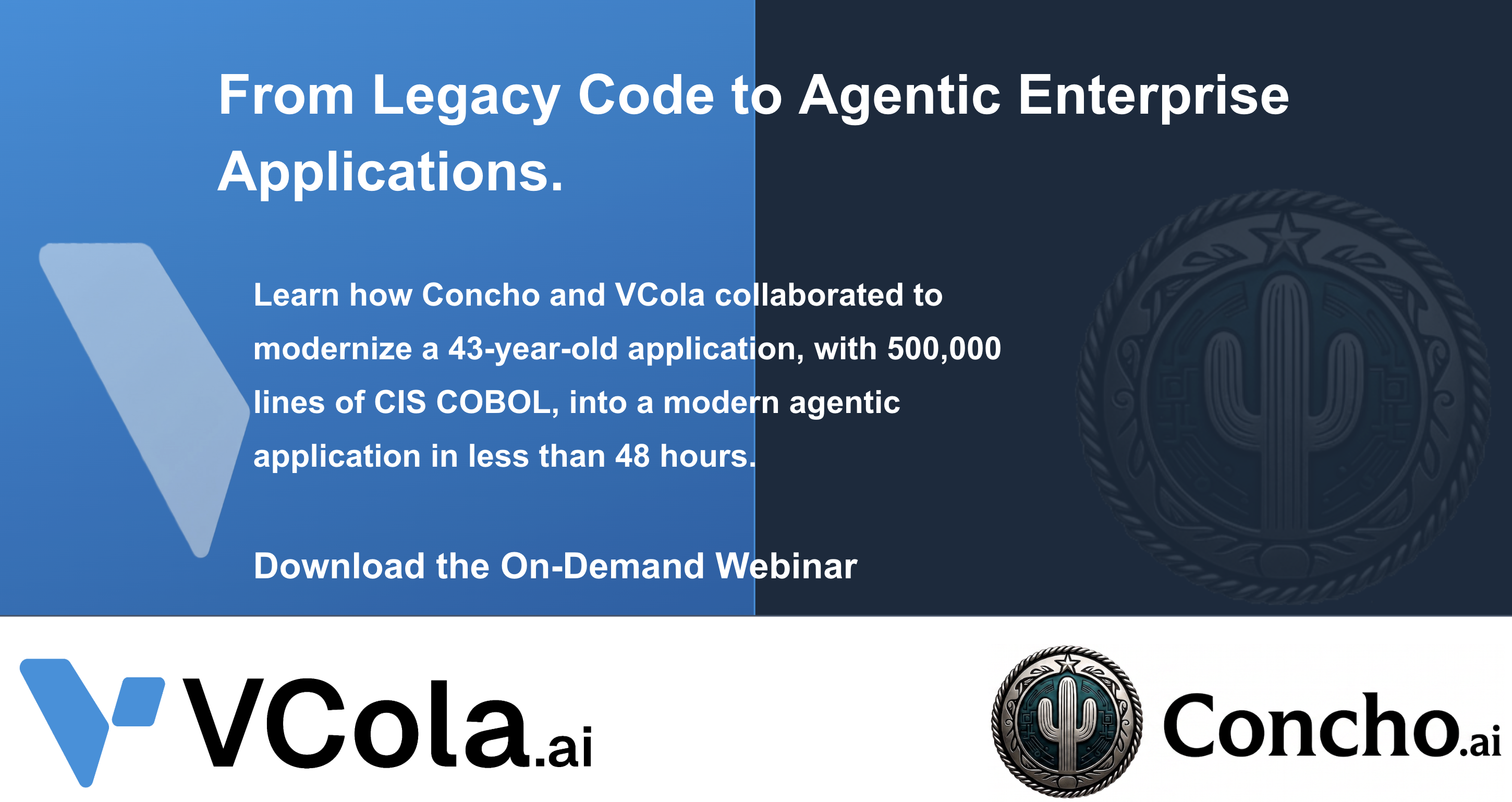 From Legacy Code to Agentic Enterprise Applications.

Learn how Concho and VCola collaborated to modernize a 43-year-old application, with 500,000 lines of CIS COBOL, into a modern agentic application in less than 48 hours.

Download the On-Demand Webinar

VCola.ai

Concho.ai